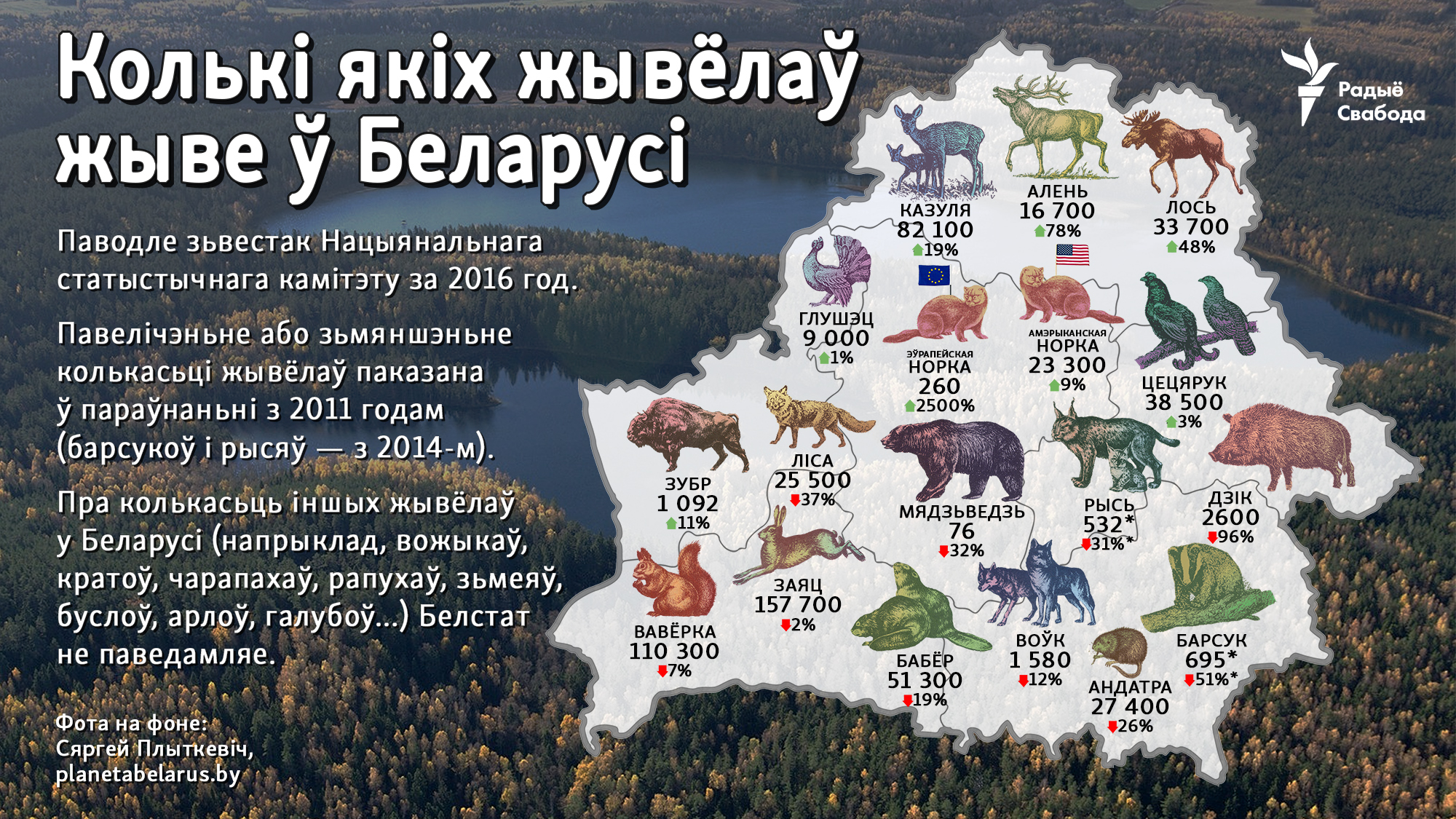 Колькі якіх жывёлаў жыве ў Беларусі

Радыё Свабода

Паводле зьвестак Нацыянальнага статыстычнага камітэту за 2016 год.

Павелічэньне або зьмяншэньне колькасьці жывёлаў паказана ў параўнаньні з 2011 годам (барсукоў і рысяў — з 2014-м).

Пра колькасьць іншых жывёлаў у Беларусі (напрыклад, вожыкаў, кратоў, чарапахаў, рапухаў, зьмеяў, буслоў, арлоў, галубоў...) Белстат не паведамляе.

Фота на фоне: Сяргей Плыткевіч, planetabelarus.by

КАЗУЛЯ
82 100
19%

АЛЕНЬ
16 700
78%

ЛОСЬ
33 700
48%

ГЛУШЭЦ
9 000
1%

ЭЎРАПЕЙСКАЯ НОРКА
260
2500%

АМЭРЫКАНСКАЯ НОРКА
23 300
9%

ЦЕЦЯРУК
38 500
3%

ЗУБР
1 092
11%

ЛІСА
25 500
37%

МЯДЗЬВЕДЗЬ
76
32%

РЫСЬ
532*
31%*

ДЗІК
2600
96%

ВАВЁРКА
110 300
7%

ЗАЯЦ
157 700
2%

БАБЁР
51 300
19%

ВОЎК
1 580
12%

АНДАТРА
27 400
26%

БАРСУК
695*
51%*